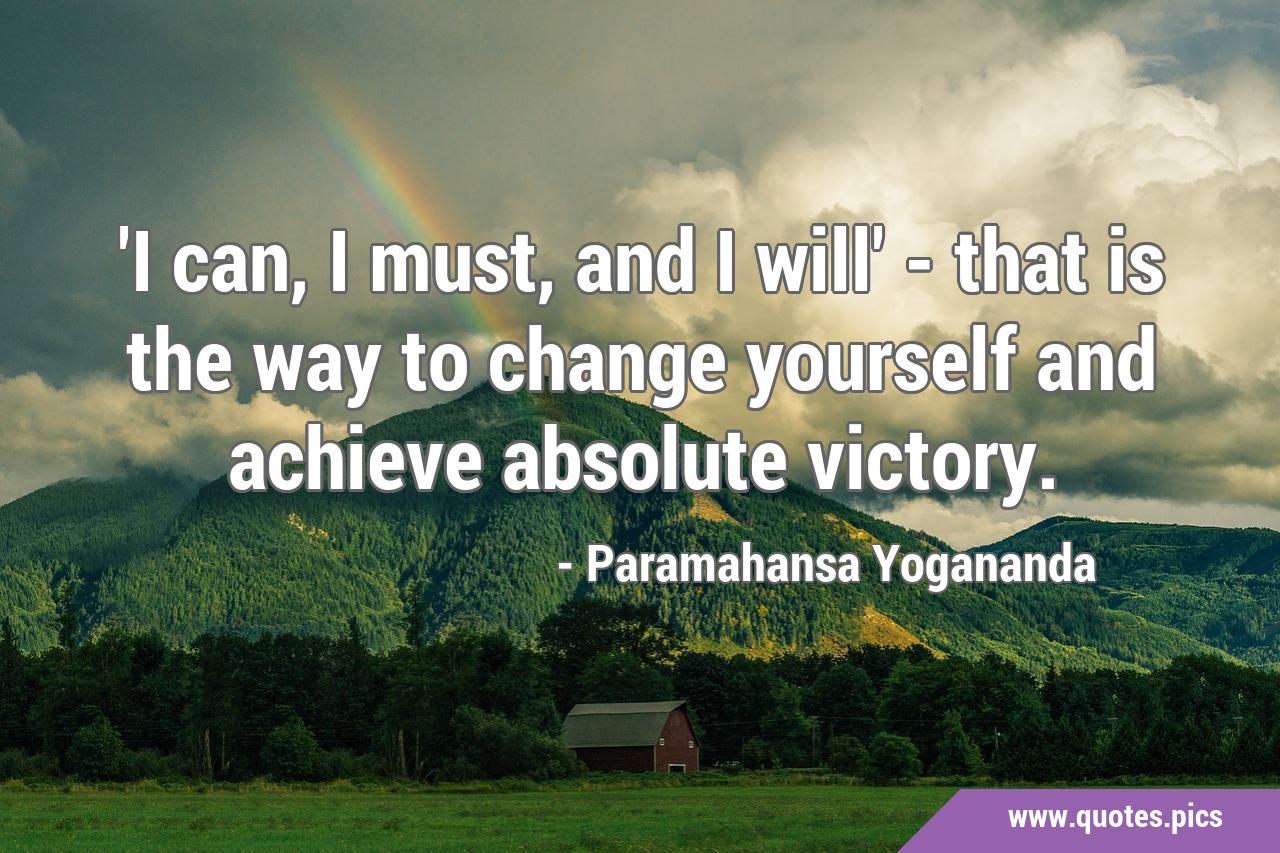 'I can, I must, and I will' - that is the way to change yourself and achieve absolute victory.

- Paramahansa Yogananda

www.quotes.pics